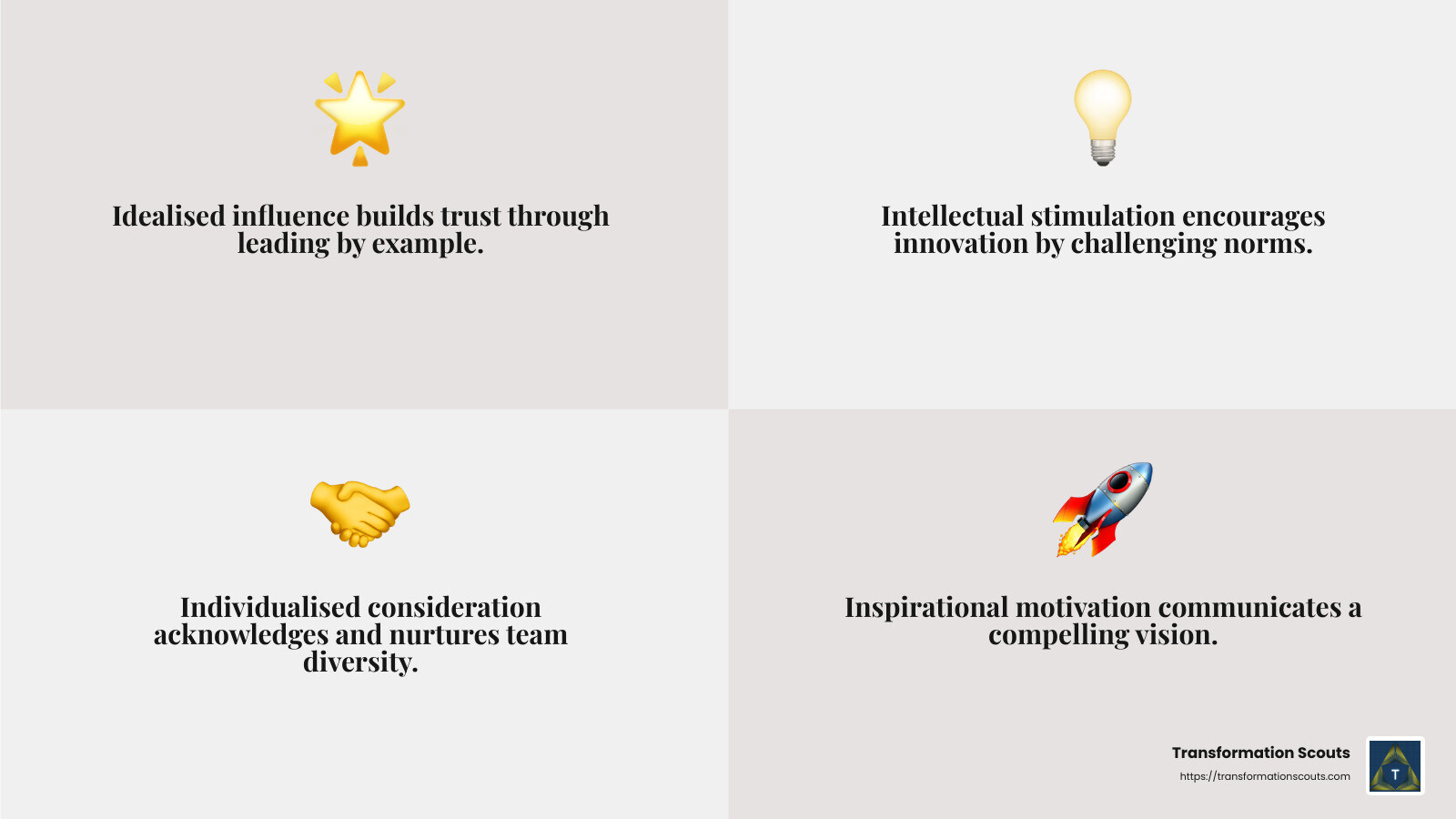 Idealised influence builds trust through leading by example.

Intellectual stimulation encourages innovation by challenging norms.

Individualised consideration acknowledges and nurtures team diversity.

Inspirational motivation communicates a compelling vision.

Transformation Scouts
https://transformationscouts.com

T